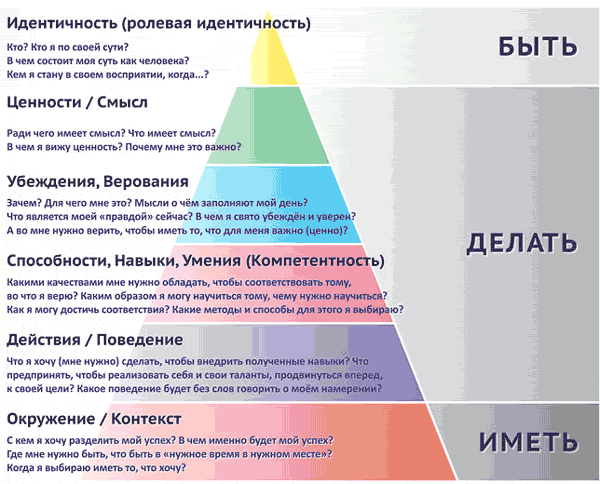 Идентичность (ролевая идентичность)

Кто? Кто я по своей сути?
В чем состоит моя суть как человека?
Кем я стану в своем восприятии, когда...?

БЫТЬ

Ценности / Смысл

Ради чего имеет смысл? Что имеет смысл?
В чем я вижу ценность? Почему мне это важно?

Убеждения, Верования

Зачем? Для чего мне это? Мысли о чём заполняют мой день?
Что является моей «правдой» сейчас? В чем я свято убеждён и уверен?
А во мне нужно верить, чтобы иметь то, что для меня важно (ценно)?

ДЕЛАТЬ

Способности, Навыки, Умения (Компетентность)

Какими качествами мне нужно обладать, чтобы соответствовать тому, во что я верю? Каким образом я могу научиться тому, чему нужно научиться?
Как я могу достичь соответствия? Какие методы и способы для этого я выбираю?

Действия / Поведение

Что я хочу (мне нужно) сделать, чтобы внедрить полученные навыки? Что предпринять, чтобы реализовать себя и свои таланты, продвинуться вперед, к своей цели? Какое поведение будет без слов говорить о моём намерении?

Окружение / Контекст

С кем я хочу разделить мой успех? В чем именно будет мой успех?
Где мне нужно быть, что быть в «нужное время в нужном месте»?
Когда я выбираю иметь то, что хочу?

ИМЕТЬ